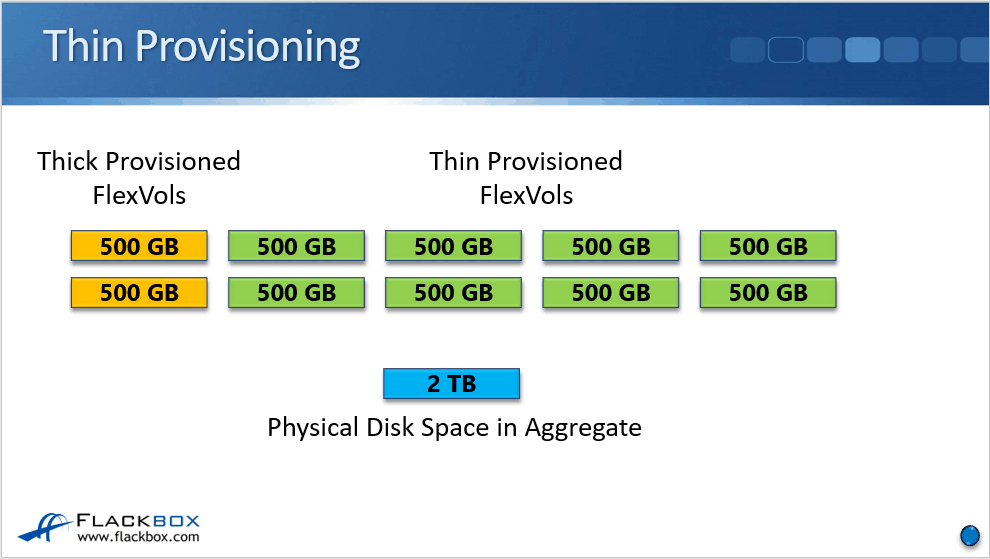 Thin Provisioning

Thick Provisioned FlexVols

Thin Provisioned FlexVols

500 GB 500 GB 500 GB 500 GB 500 GB

500 GB 500 GB 500 GB 500 GB 500 GB

2 TB

Physical Disk Space in Aggregate

FLACKBOX
www.flackbox.com